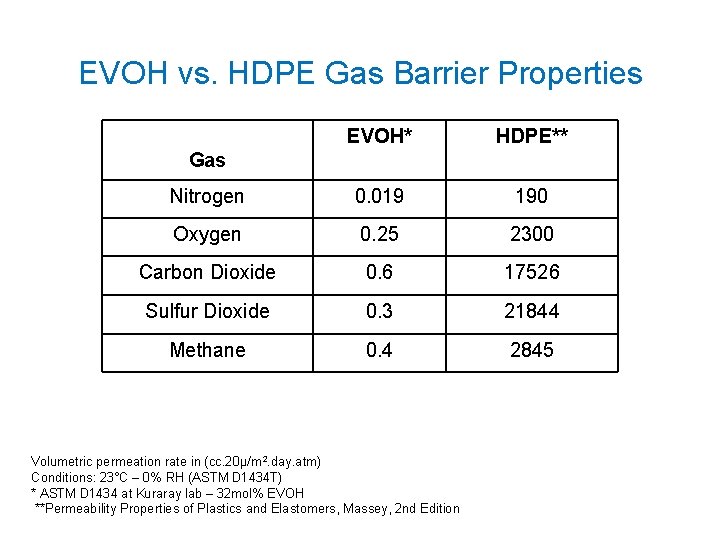 EVOH vs. HDPE Gas Barrier Properties

| Gas | EVOH* | HDPE** |
|---|---|---|
| Nitrogen | 0.019 | 190 |
| Oxygen | 0.25 | 2300 |
| Carbon Dioxide | 0.6 | 17526 |
| Sulfur Dioxide | 0.3 | 21844 |
| Methane | 0.4 | 2845 |

Volumetric permeation rate in (cc.20μ/m².day.atm)
Conditions: 23°C – 0% RH (ASTM D1434T)
* ASTM D1434 at Kuraray lab – 32mol% EVOH
**Permeability Properties of Plastics and Elastomers, Massey, 2nd Edition